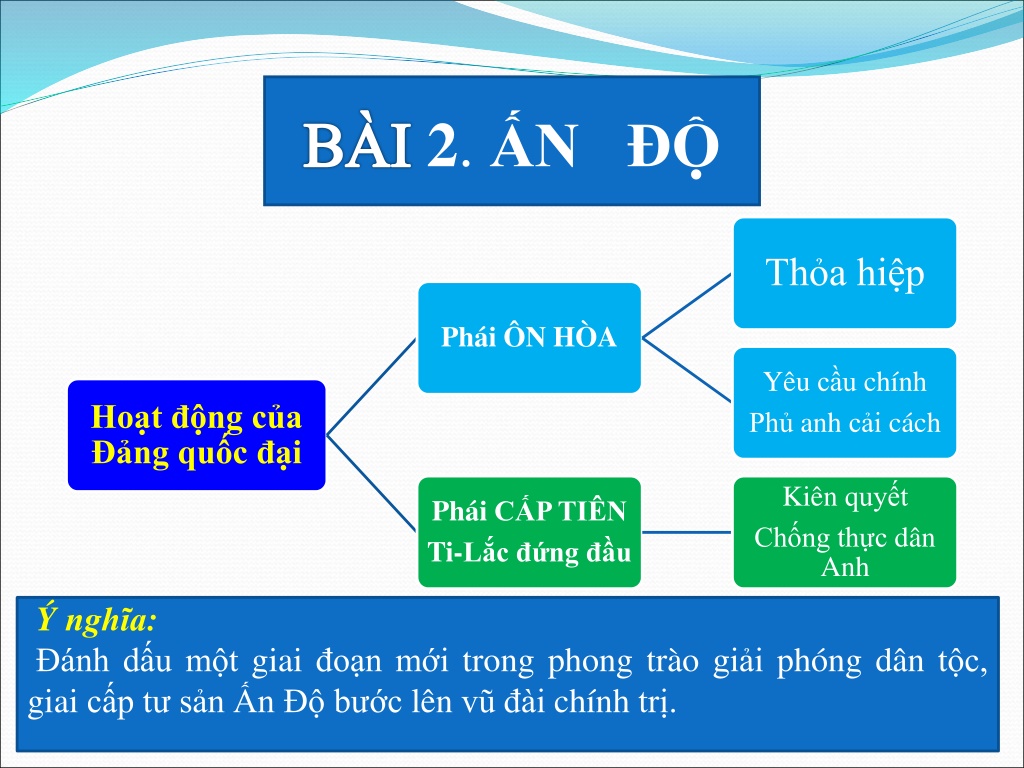 BÀI 2. ẤN ĐỘ

Hoạt động của Đảng quốc đại

Phái ÔN HÒA

Thỏa hiệp

Yêu cầu chính Phủ anh cải cách

Phái CẤP TIẾN Ti-Lắc đứng đầu

Kiên quyết Chống thực dân Anh

Ý nghĩa:
Đánh dấu một giai đoạn mới trong phong trào giải phóng dân tộc, giai cấp tư sản Ấn Độ bước lên vũ đài chính trị.